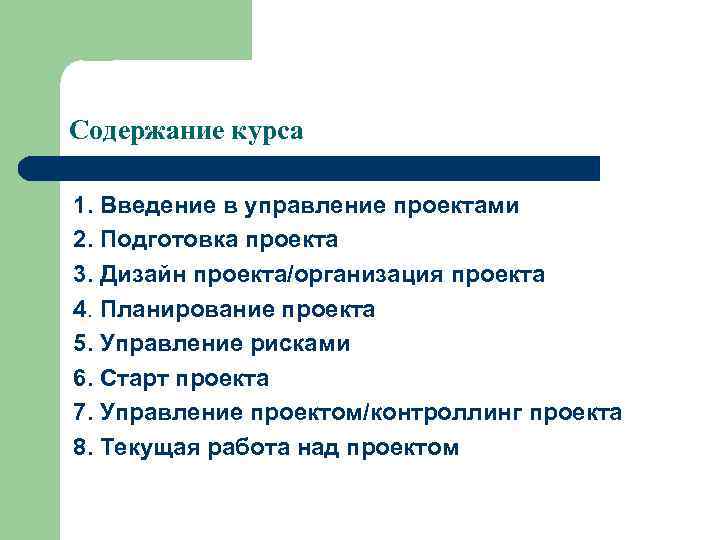 Содержание курса

1. Введение в управление проектами
2. Подготовка проекта
3. Дизайн проекта/организация проекта
4. Планирование проекта
5. Управление рисками
6. Старт проекта
7. Управление проектом/контроллинг проекта
8. Текущая работа над проектом